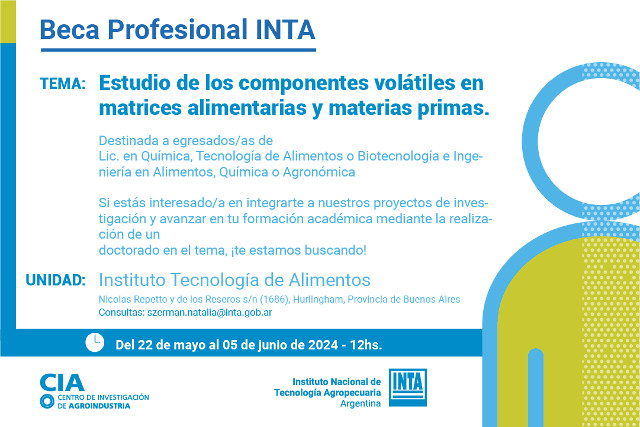 Beca Profesional INTA

TEMA: Estudio de los componentes volátiles en matrices alimentarias y materias primas.

Destinada a egresados/as de
Lic. en Química, Tecnología de Alimentos o Biotecnología e Ingeniería en Alimentos, Química o Agronómica

Si estás interesado/a en integrarte a nuestros proyectos de investigación y avanzar en tu formación académica mediante la realización de un
doctorado en el tema, ¡te estamos buscando!

UNIDAD: Instituto Tecnología de Alimentos
Nicolas Repetto y de los Reseros s/n (1686), Hurlingham, Provincia de Buenos Aires
Consultas: szerman.natalia@inta.gob.ar

Del 22 de mayo al 05 de junio de 2024 - 12hs.

CIA
CENTRO DE INVESTIGACIÓN DE AGROINDUSTRIA

Instituto Nacional de Tecnología Agropecuaria
Argentina
INTA